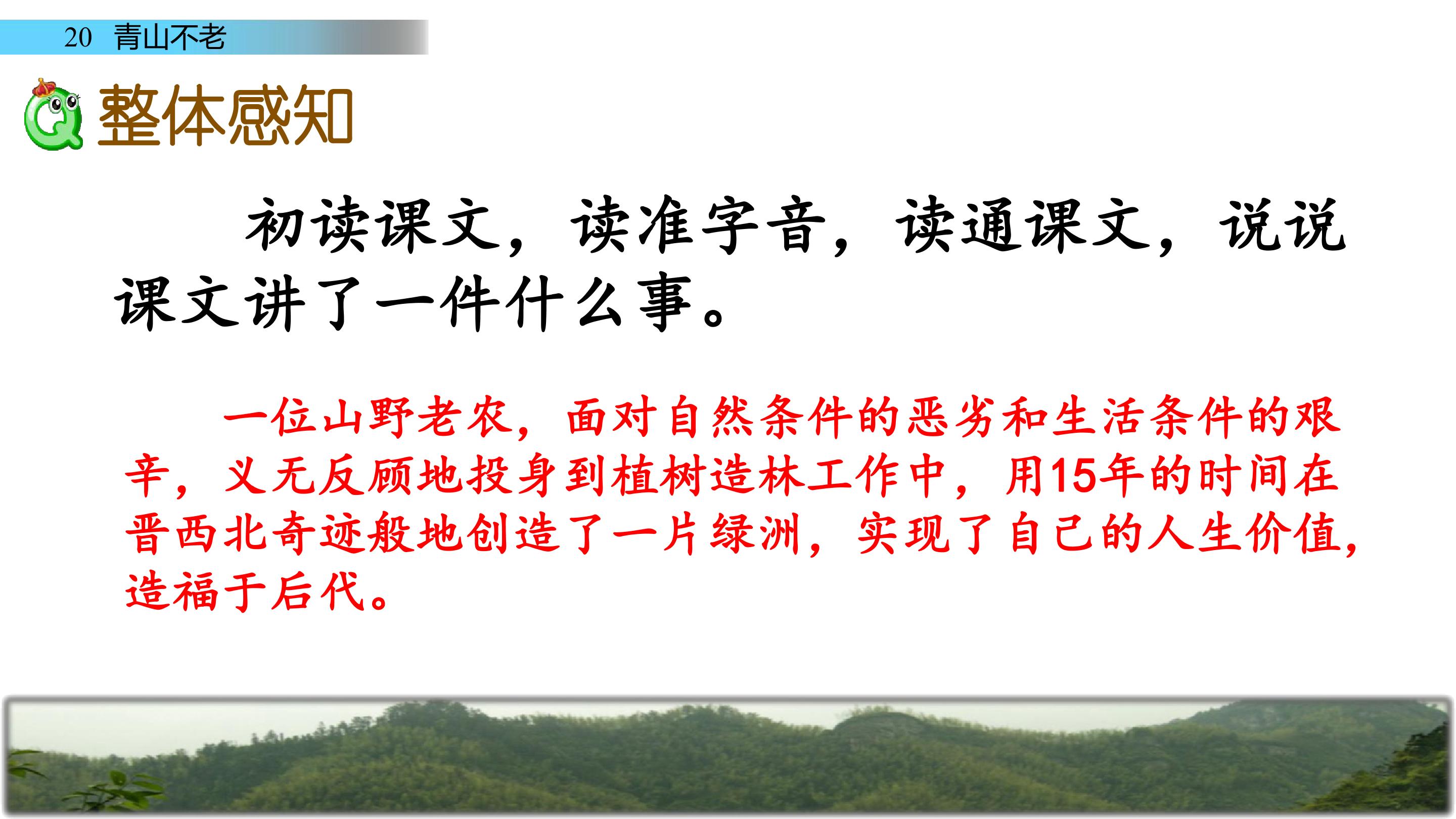 20 青山不老

整体感知

初读课文，读准字音，读通课文，说说课文讲了一件什么事。

一位山野老农，面对自然条件的恶劣和生活条件的艰辛，义无反顾地投身到植树造林工作中，用15年的时间在晋西北奇迹般地创造了一片绿洲，实现了自己的人生价值，造福于后代。